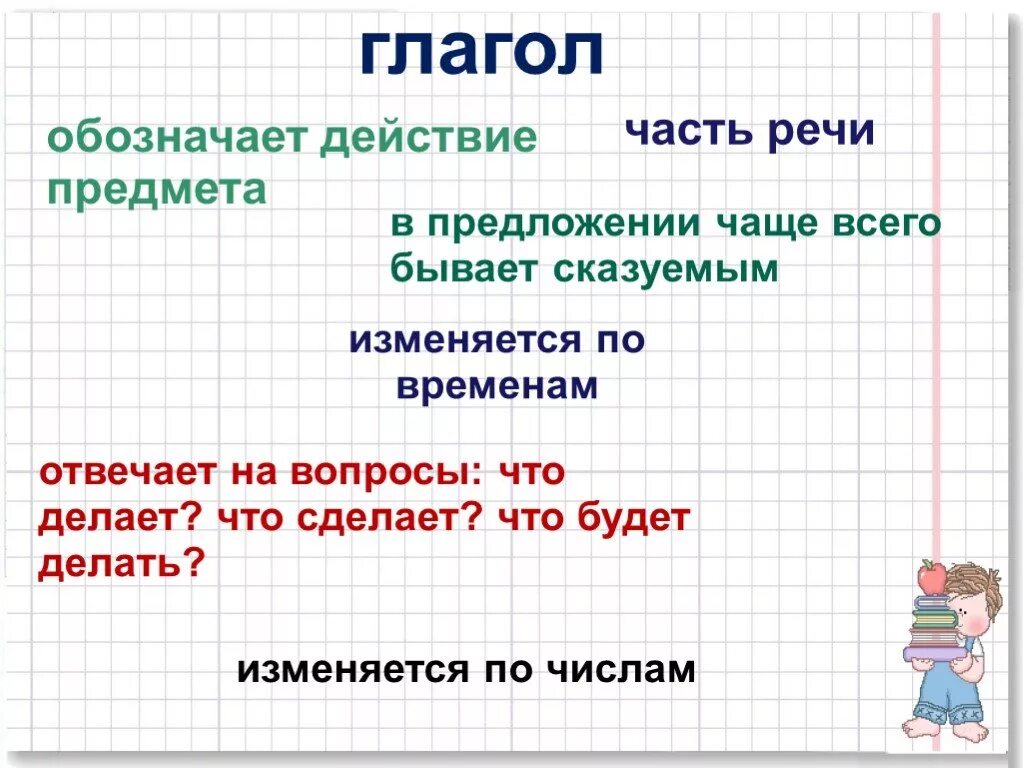 глагол

обозначает действие предмета

часть речи

в предложении чаще всего бывает сказуемым

изменяется по временам

отвечает на вопросы: что делает? что сделает? что будет делать?

изменяется по числам